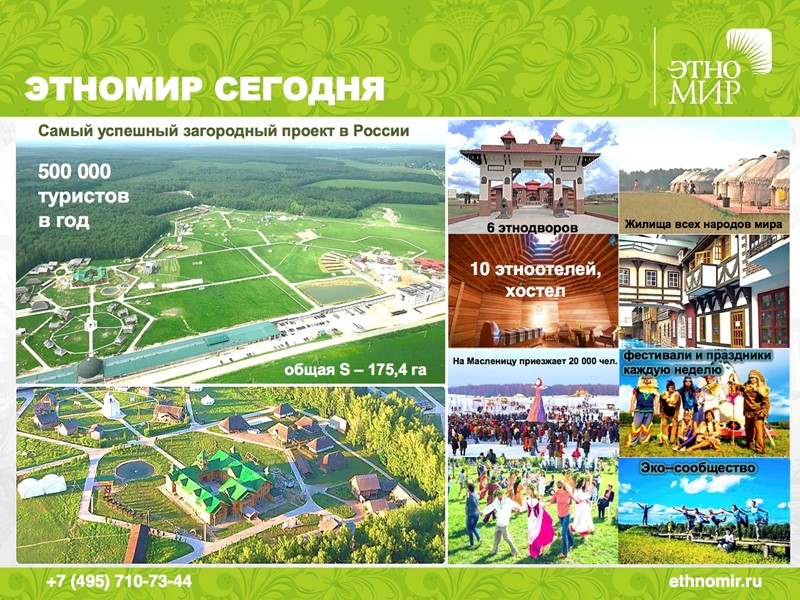 ЭТНОМИР СЕГОДНЯ

ЭТНО МИР

Самый успешный загородный проект в России

500 000 туристов в год

общая S – 175,4 га

6 этнодворов

Жилища всех народов мира

10 этноотелей, хостел

На Масленицу приезжает 20 000 чел.

фестивали и праздники каждую неделю

Эко–сообщество

+7 (495) 710-73-44

ethnomir.ru